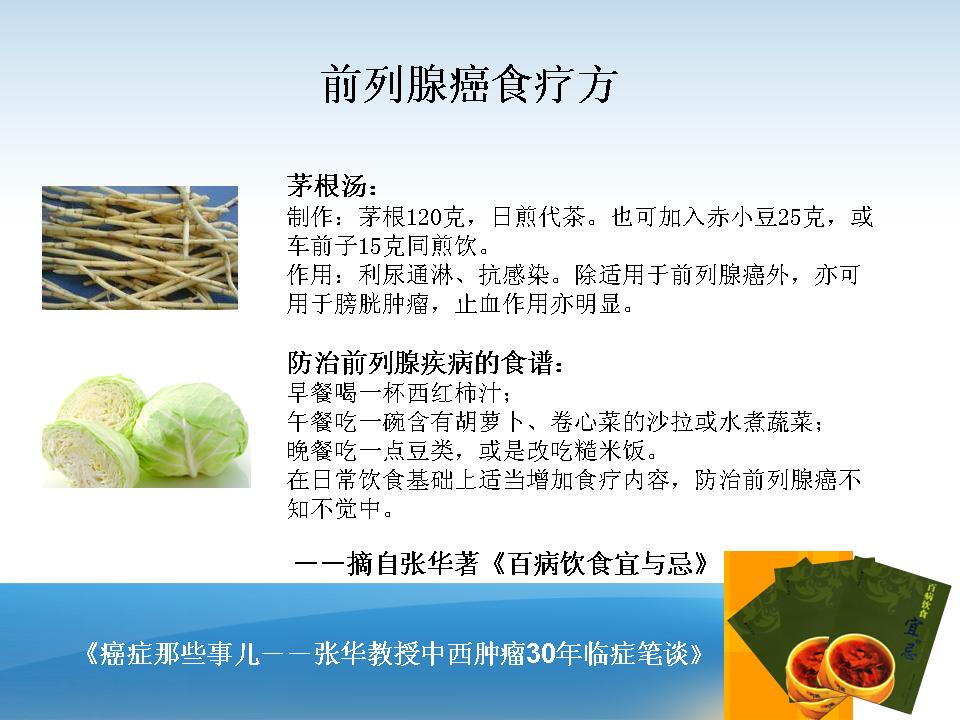 前列腺癌食疗方

茅根汤：
制作：茅根120克，日煎代茶。也可加入赤小豆25克，或车前子15克同煎饮。
作用：利尿通淋、抗感染。除适用于前列腺癌外，亦可用于膀胱肿瘤，止血作用亦明显。

防治前列腺疾病的食谱：
早餐喝一杯西红柿汁；
午餐吃一碗含有胡萝卜、卷心菜的沙拉或水煮蔬菜；
晚餐吃一点豆类，或是改吃糙米饭。
在日常饮食基础上适当增加食疗内容，防治前列腺癌不知不觉中。

——摘自张华著《百病饮食宜与忌》

《癌症那些事儿——张华教授中西肿瘤30年临症笔谈》

百病饮食
宜忌